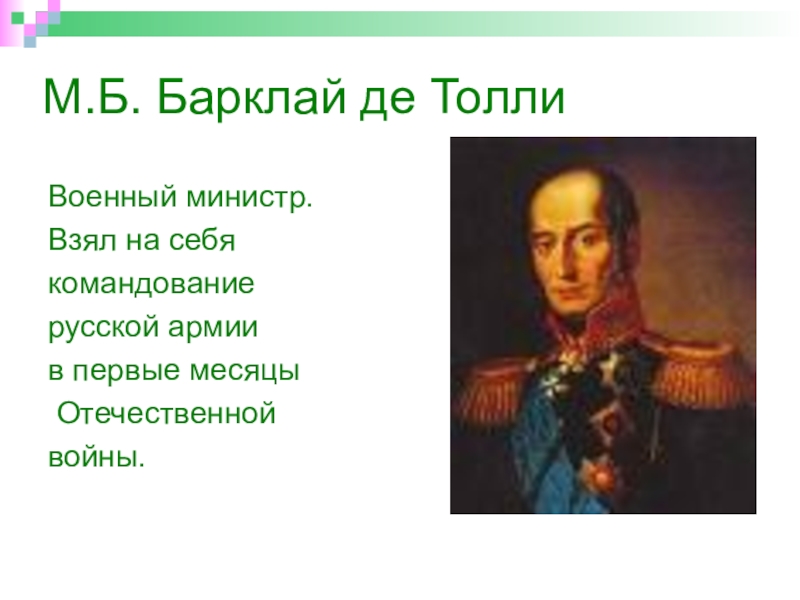 М.Б. Барклай де Толли

Военный министр. Взял на себя командование русской армии в первые месяцы Отечественной войны.